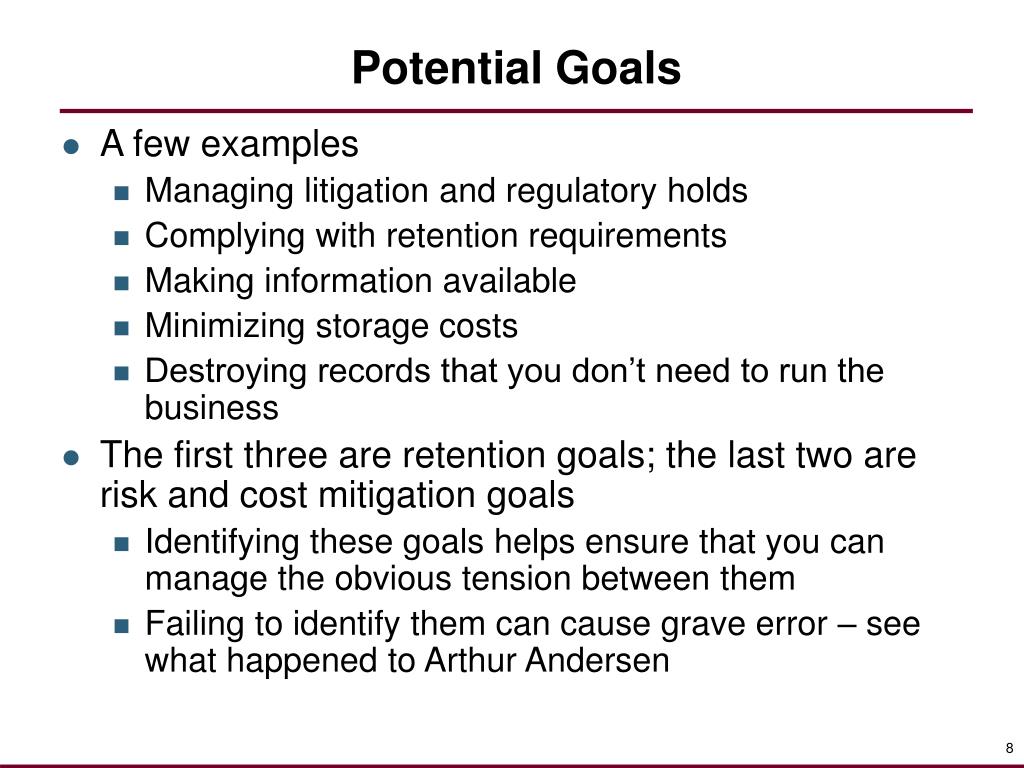 Potential Goals

- A few examples
  - Managing litigation and regulatory holds
  - Complying with retention requirements
  - Making information available
  - Minimizing storage costs
  - Destroying records that you don’t need to run the business
- The first three are retention goals; the last two are risk and cost mitigation goals
  - Identifying these goals helps ensure that you can manage the obvious tension between them
  - Failing to identify them can cause grave error – see what happened to Arthur Andersen

8